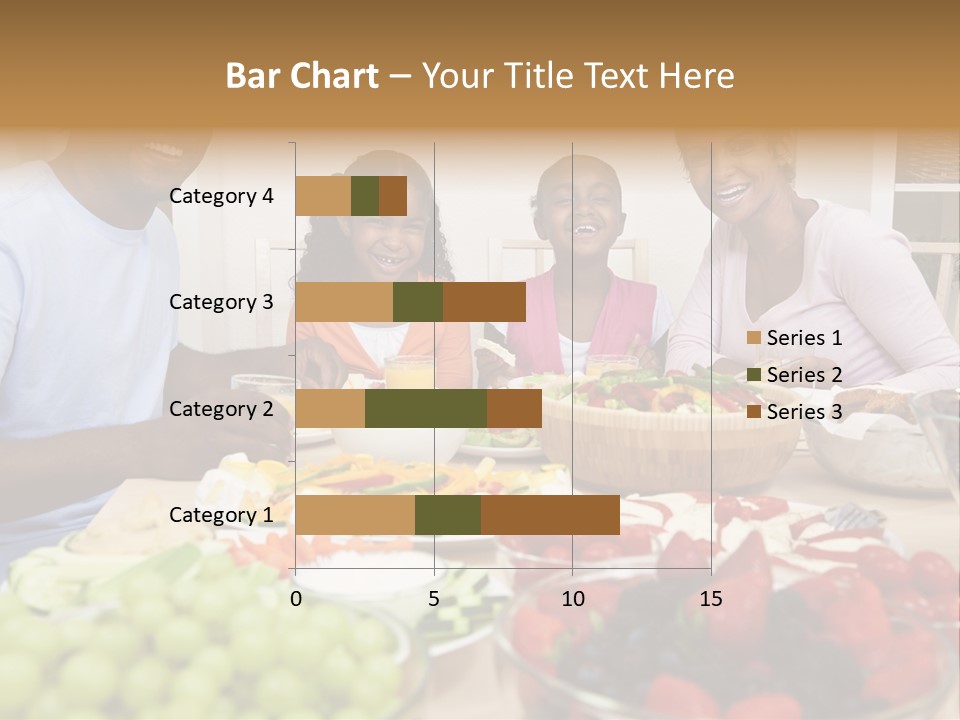 Bar Chart – Your Title Text Here

Category 4
Category 3
Category 2
Category 1

0
5
10
15

Series 1
Series 2
Series 3